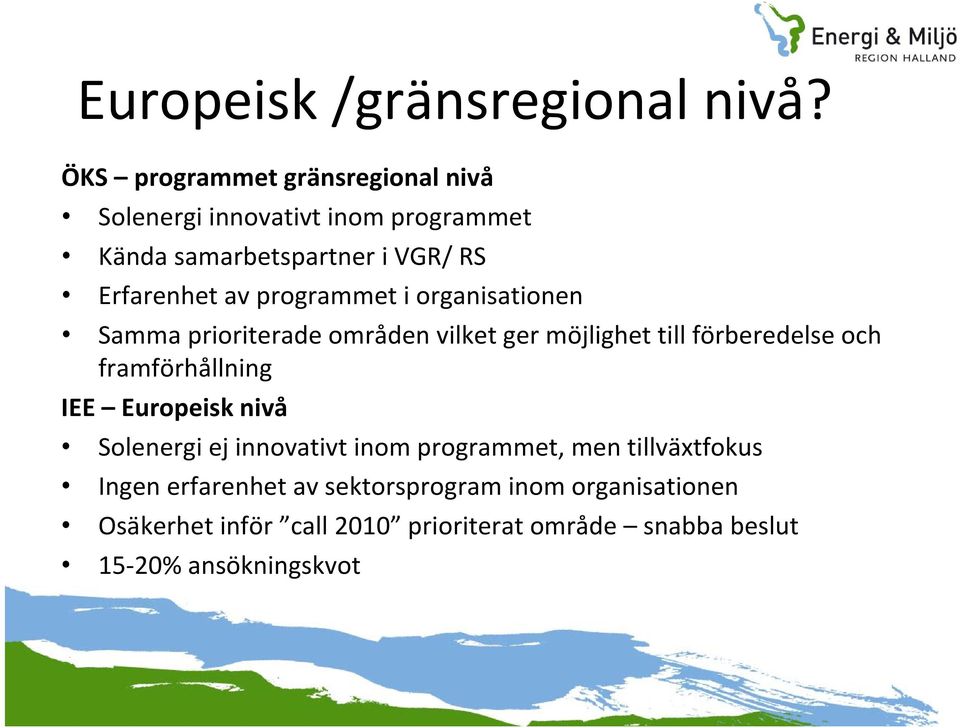 Energi & Miljö
REGION HALLAND

Europeisk /gränsregional nivå?

ÖKS – programmet gränsregional nivå
• Solenergi innovativt inom programmet
• Kända samarbetspartner i VGR/ RS
• Erfarenhet av programmet i organisationen
• Samma prioriterade områden vilket ger möjlighet till förberedelse och framförhållning
IEE – Europeisk nivå
• Solenergi ej innovativt inom programmet, men tillväxtfokus
• Ingen erfarenhet av sektorsprogram inom organisationen
• Osäkerhet inför ”call 2010” prioriterat område – snabba beslut
• 15-20% ansökningskvot